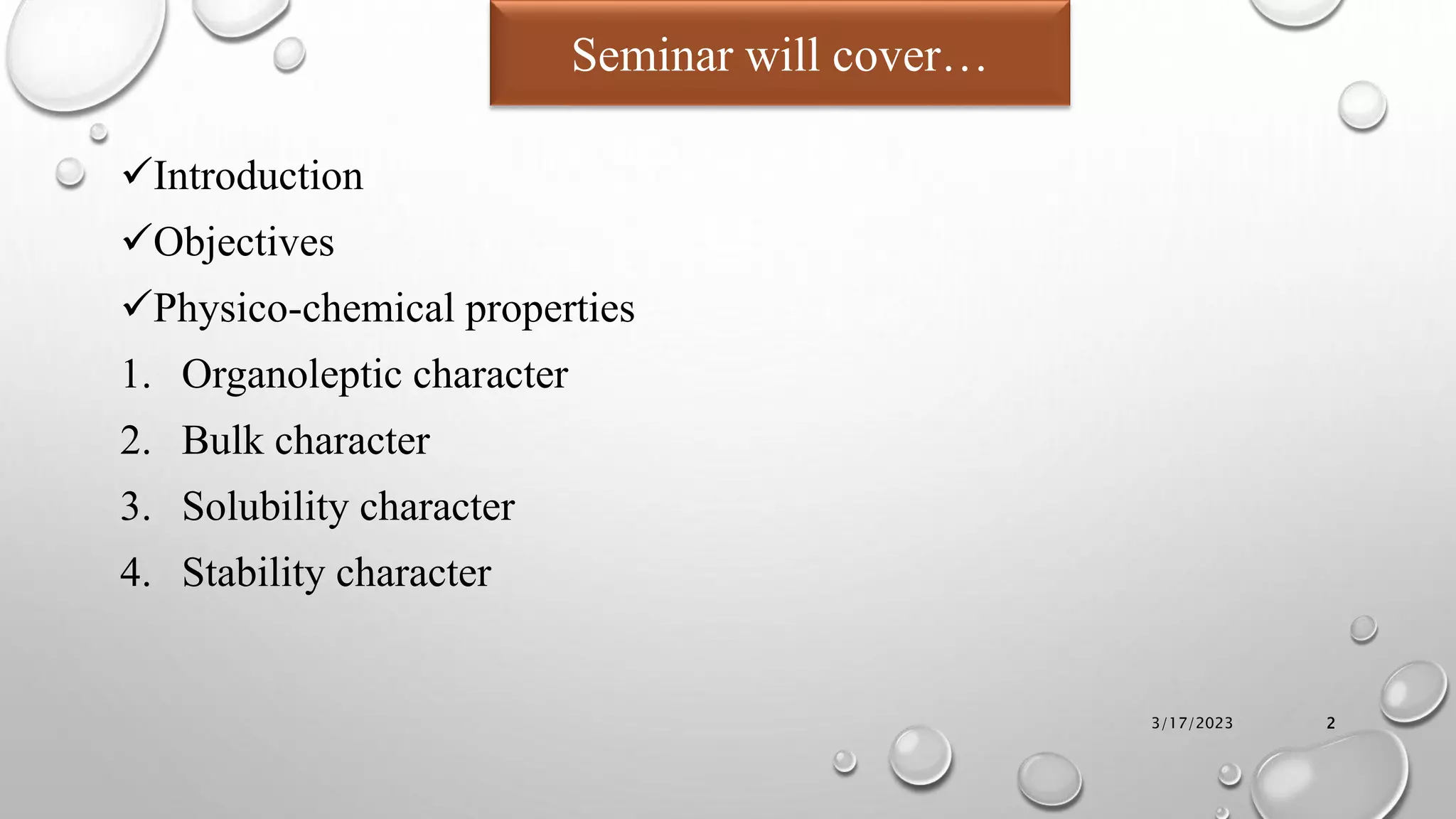 Seminar will cover…

✓Introduction

✓Objectives

✓Physico-chemical properties

1. Organoleptic character

2. Bulk character

3. Solubility character

4. Stability character

3/17/2023

2